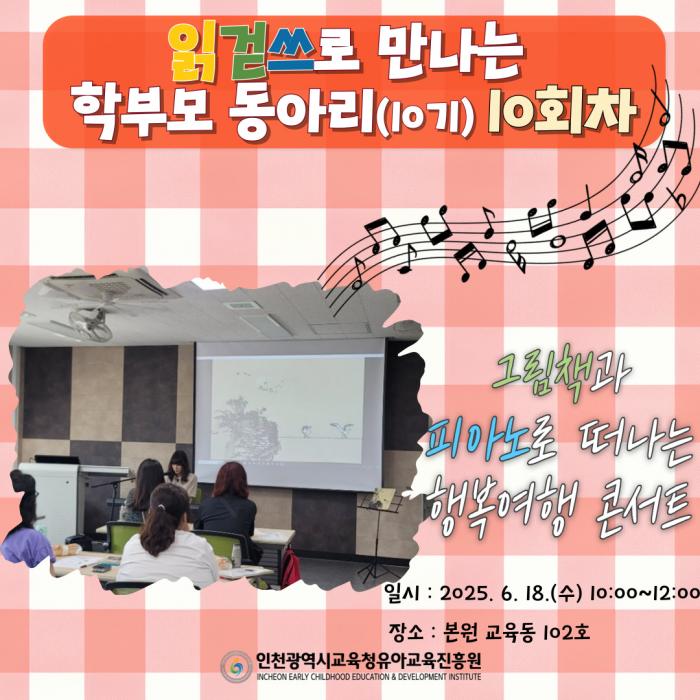 읽걷쓰로 만나는
학부모 동아리(10기) 10회차

그림책과
피아노로 떠나는
행복여행 콘서트

일시 : 2025. 6. 18.(수) 10:00~12:00

장소 : 본원 교육동 102호

인천광역시교육청유아교육진흥원
INCHEON EARLY CHILDHOOD EDUCATION & DEVELOPMENT INSTITUTE